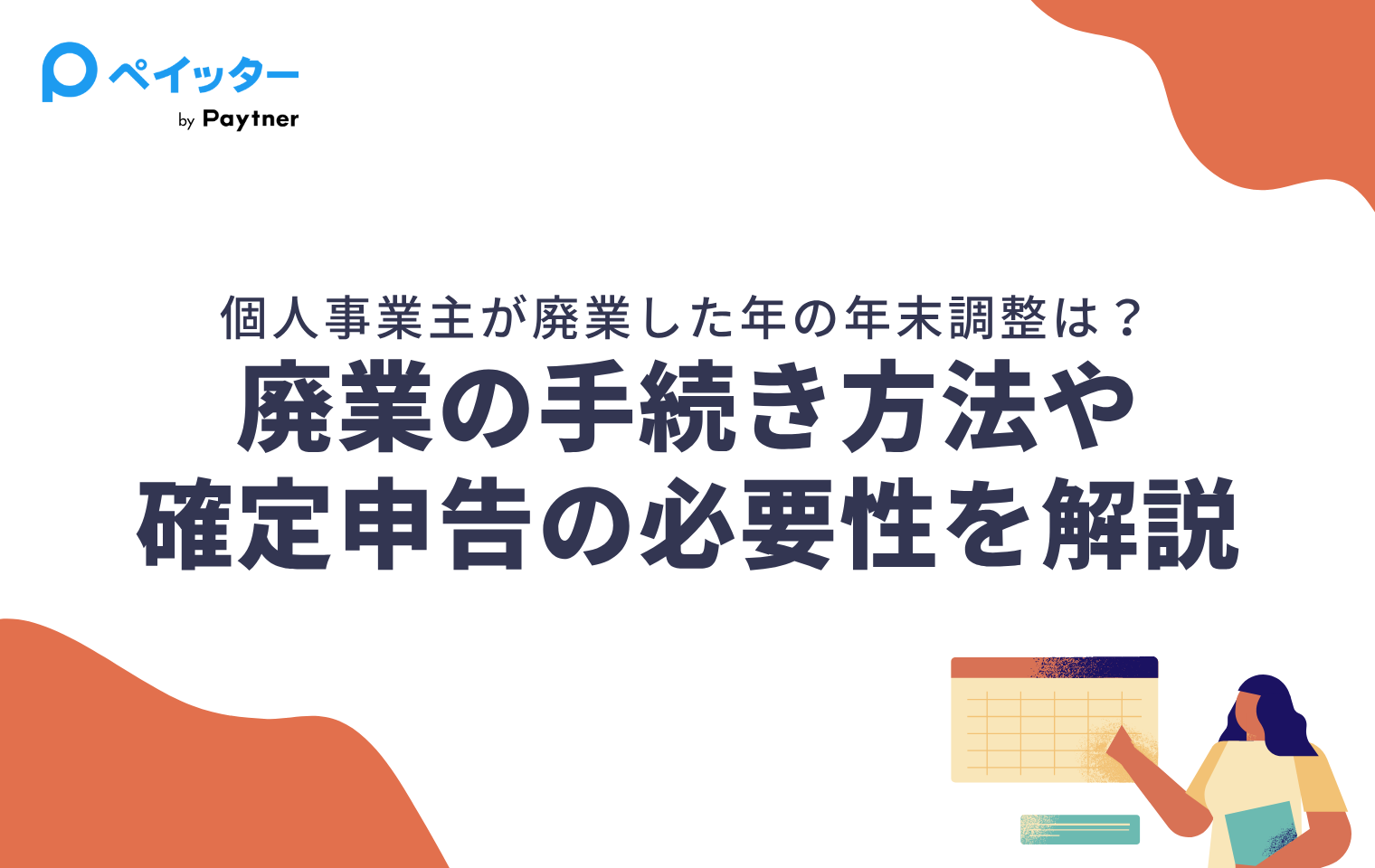 ペイッター
by Paytner

個人事業主が廃業した年の年末調整は？
廃業の手続き方法や
確定申告の必要性を解説